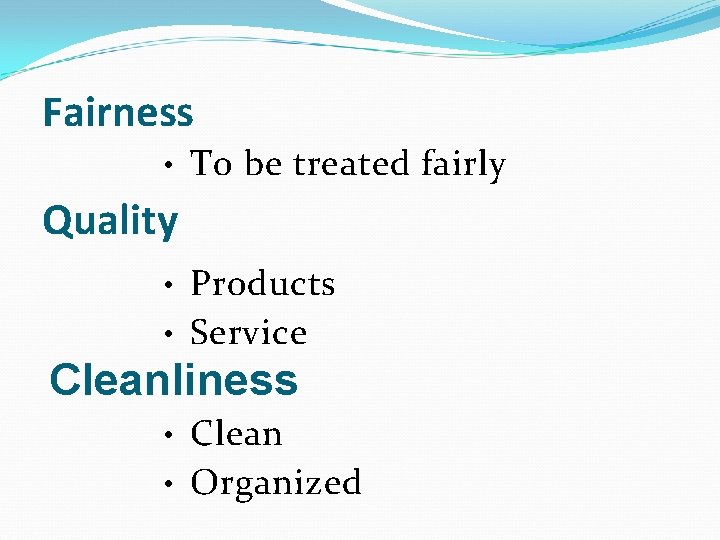 Fairness

• To be treated fairly

Quality

• Products
• Service

Cleanliness

• Clean
• Organized